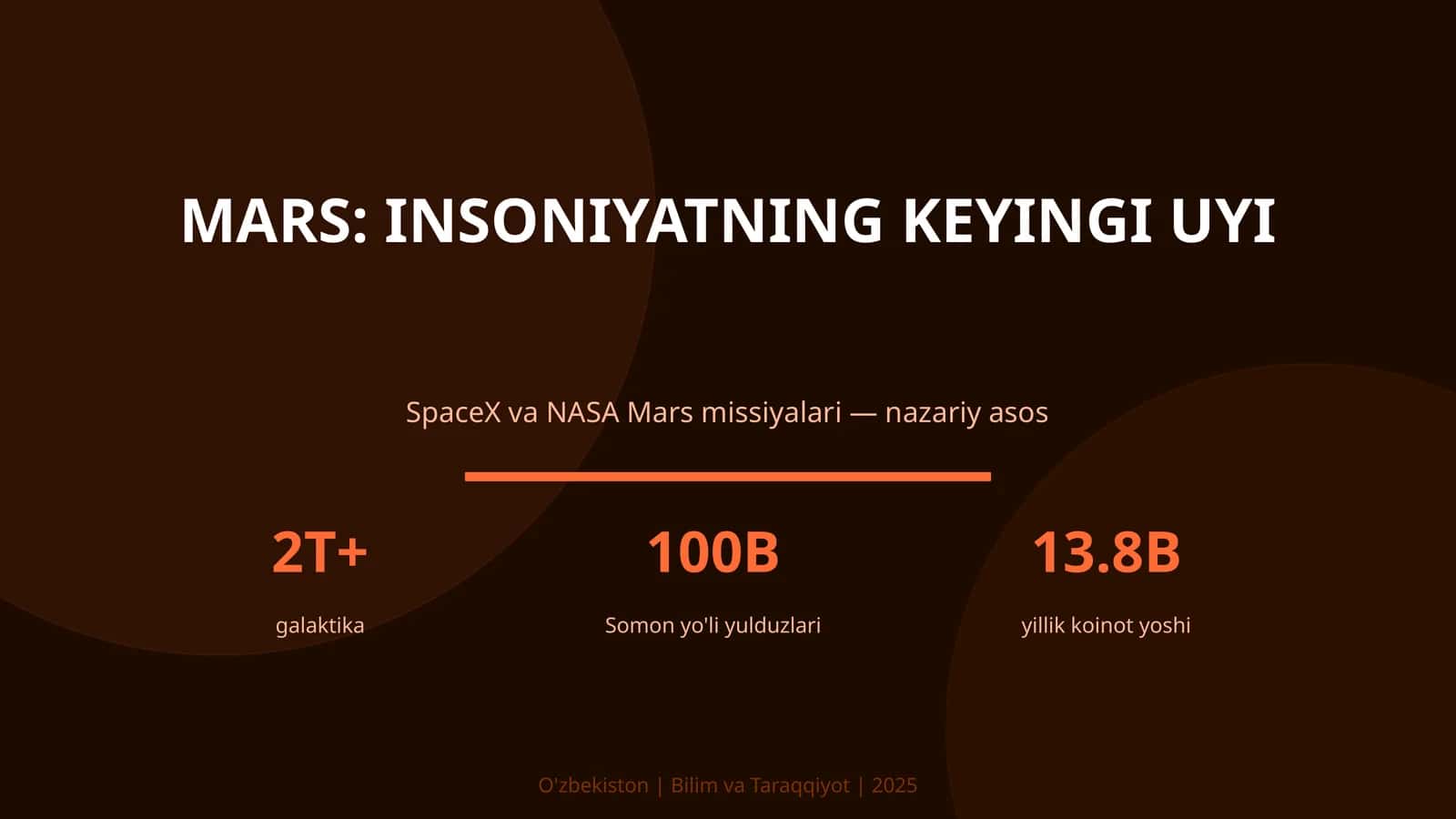 MARS: INSONIYATNING KEYINGI UYI

SpaceX va NASA Mars missiyalari — nazariy asos

2T+
galaktika

100B
Somon yo'li yulduzlari

13.8B
yillik koinot yoshi

O'zbekiston | Bilim va Taraqqiyot | 2025